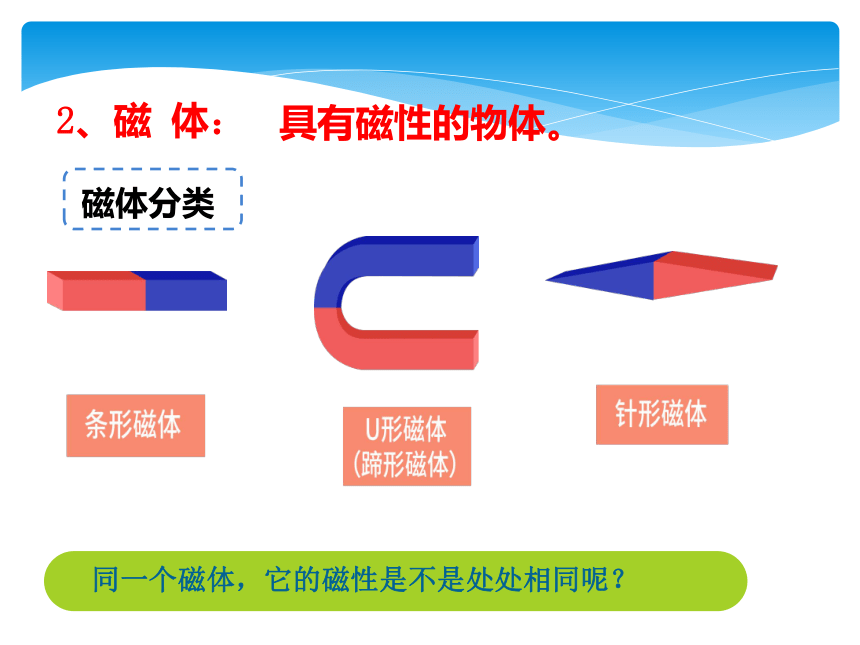 2、磁 体： 具有磁性的物体。

磁体分类

条形磁体

U形磁体
(蹄形磁体)

针形磁体

同一个磁体，它的磁性是不是处处相同呢？